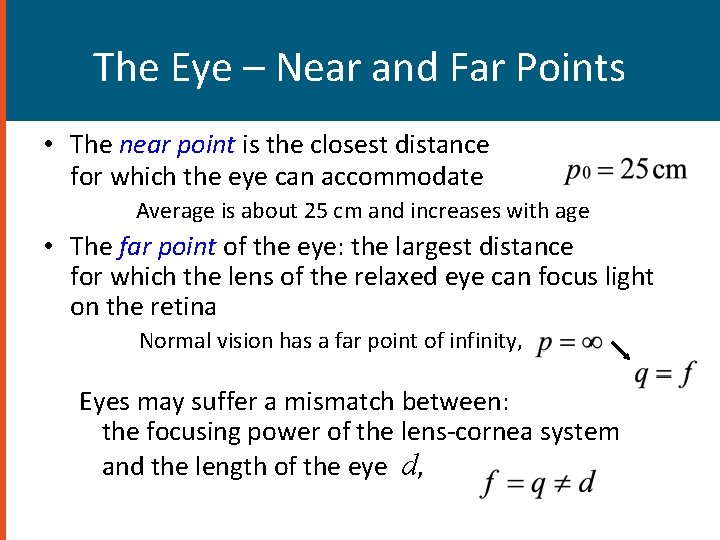 The Eye – Near and Far Points

• The near point is the closest distance for which the eye can accommodate

$p_0 = 25\,\text{cm}$

Average is about 25 cm and increases with age

• The far point of the eye: the largest distance for which the lens of the relaxed eye can focus light on the retina

Normal vision has a far point of infinity, $p = \infty$

$q = f$

Eyes may suffer a mismatch between:
the focusing power of the lens-cornea system
and the length of the eye $d$,

$f = q \neq d$